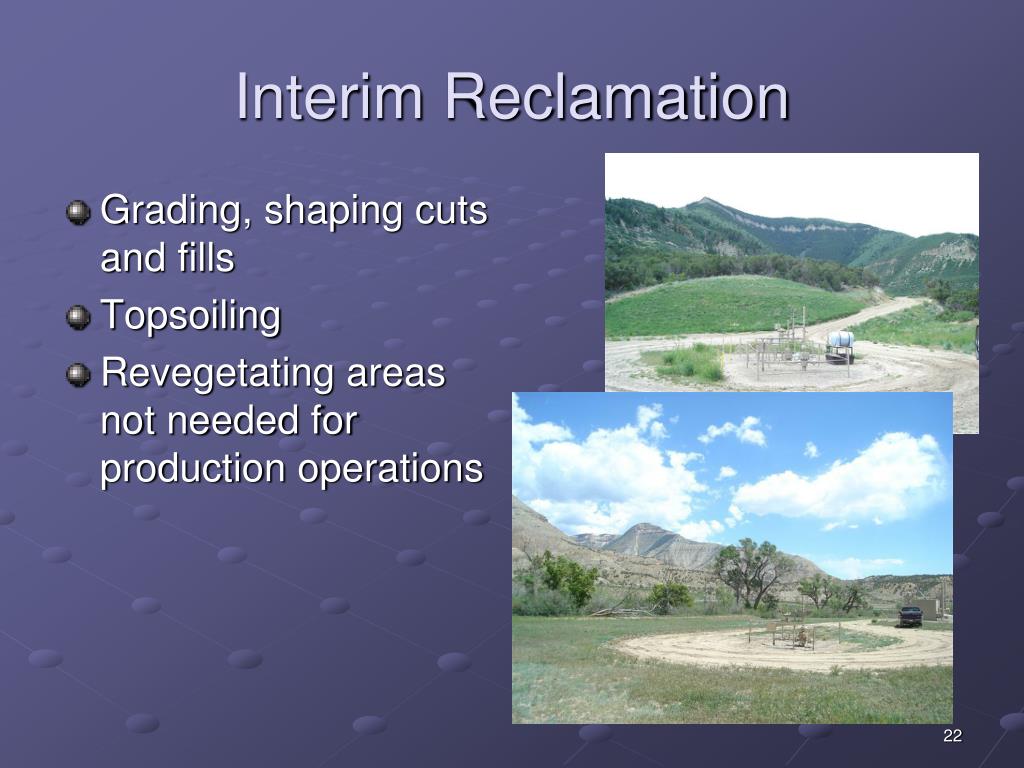 Interim Reclamation

Grading, shaping cuts and fills

Topsoiling

Revegetating areas not needed for production operations

22